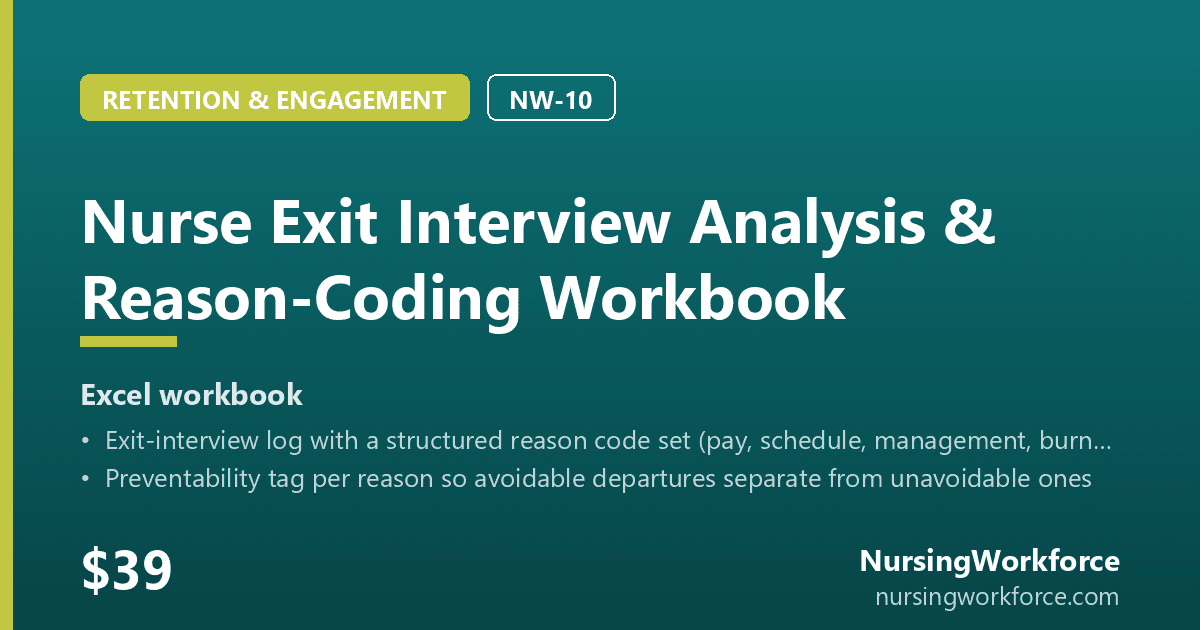 RETENTION & ENGAGEMENT

NW-10

Nurse Exit Interview Analysis & Reason-Coding Workbook

Excel workbook

• Exit-interview log with a structured reason code set (pay, schedule, management, burn...
• Preventability tag per reason so avoidable departures separate from unavoidable ones

$39

NursingWorkforce
nursingworkforce.com